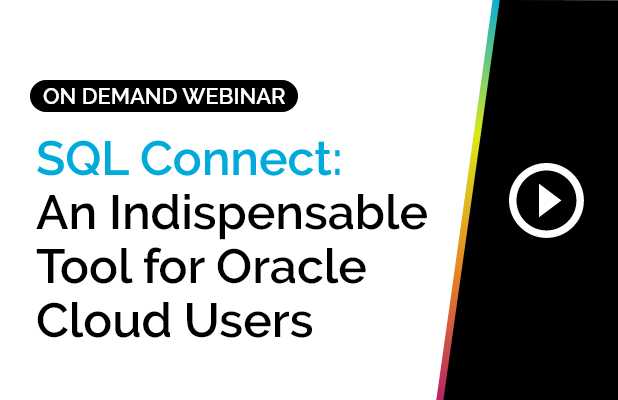 ON DEMAND WEBINAR

SQL Connect:
An Indispensable Tool for Oracle Cloud Users